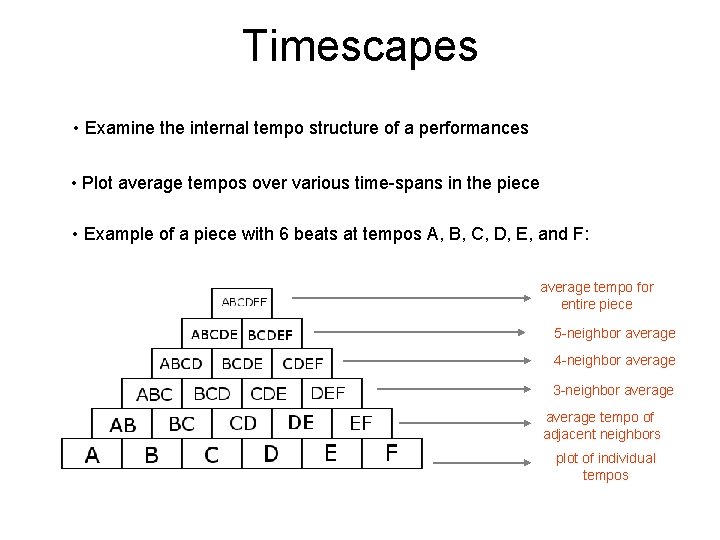 Timescapes

• Examine the internal tempo structure of a performances

• Plot average tempos over various time-spans in the piece

• Example of a piece with 6 beats at tempos A, B, C, D, E, and F:

ABCDEF

ABCDE BCDEF

ABCD BCDE CDEF

ABC BCD CDE DEF

AB BC CD DE EF

A B C D E F

average tempo for entire piece

5-neighbor average

4-neighbor average

3-neighbor average

average tempo of adjacent neighbors

plot of individual tempos